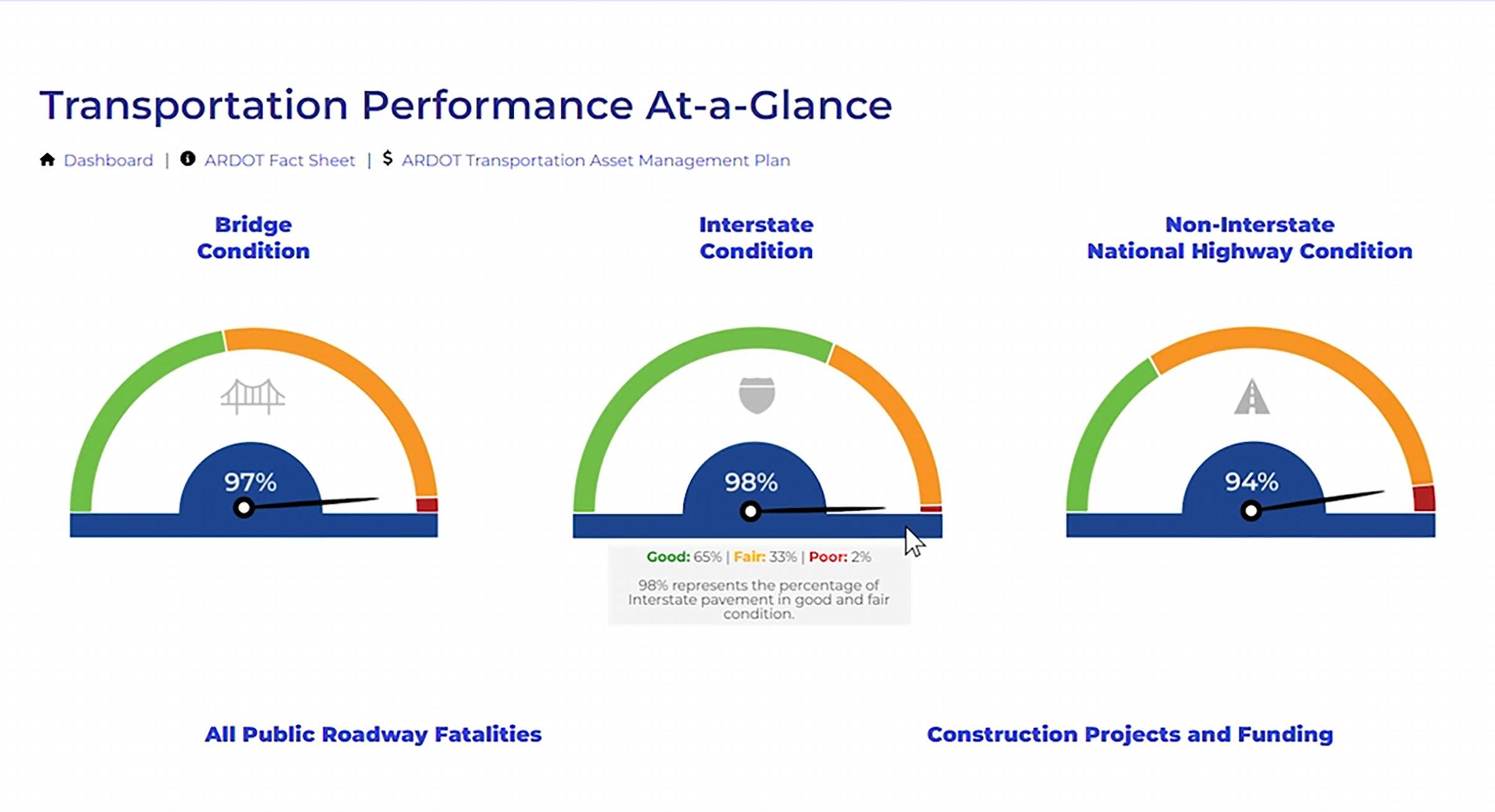 Transportation Performance At-a-Glance

Dashboard | ARDOT Fact Sheet | $ ARDOT Transportation Asset Management Plan

Bridge Condition

97%

Interstate Condition

98%

Good: 65% | Fair: 33% | Poor: 2%

98% represents the percentage of Interstate pavement in good and fair condition.

Non-Interstate National Highway Condition

94%

All Public Roadway Fatalities

Construction Projects and Funding